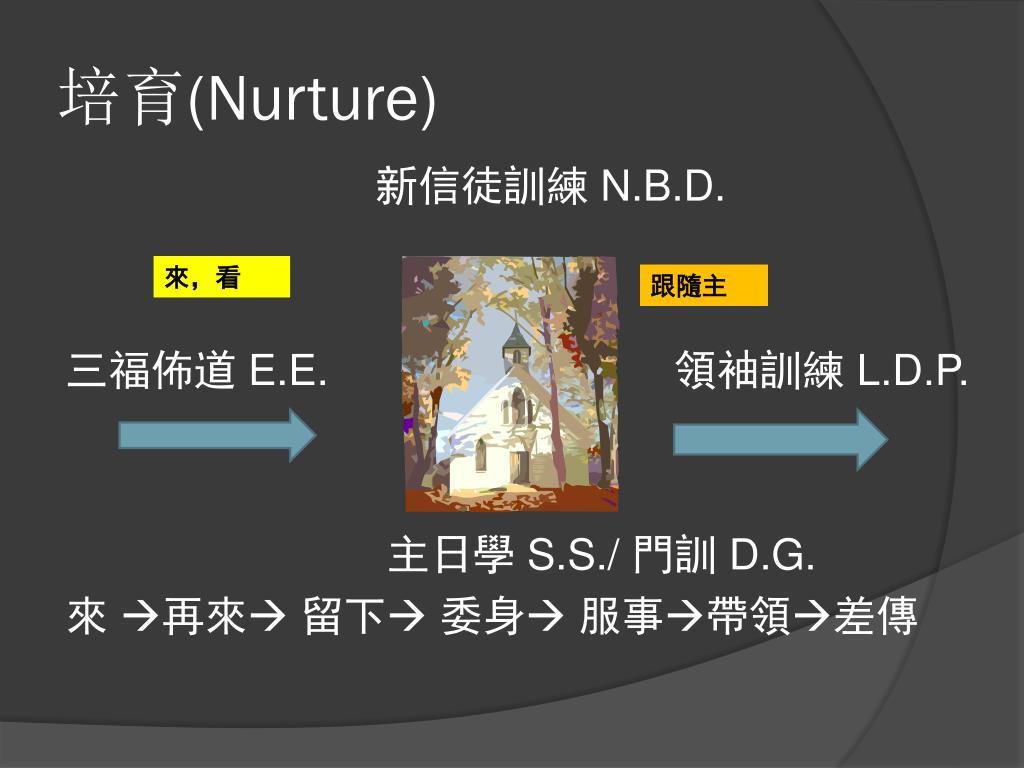 培育(Nurture)

新信徒訓練 N.B.D.

來，看

跟隨主

三福佈道 E.E.

領袖訓練 L.D.P.

主日學 S.S./ 門訓 D.G.

來 →再來→ 留下→ 委身→ 服事→帶領→差傳